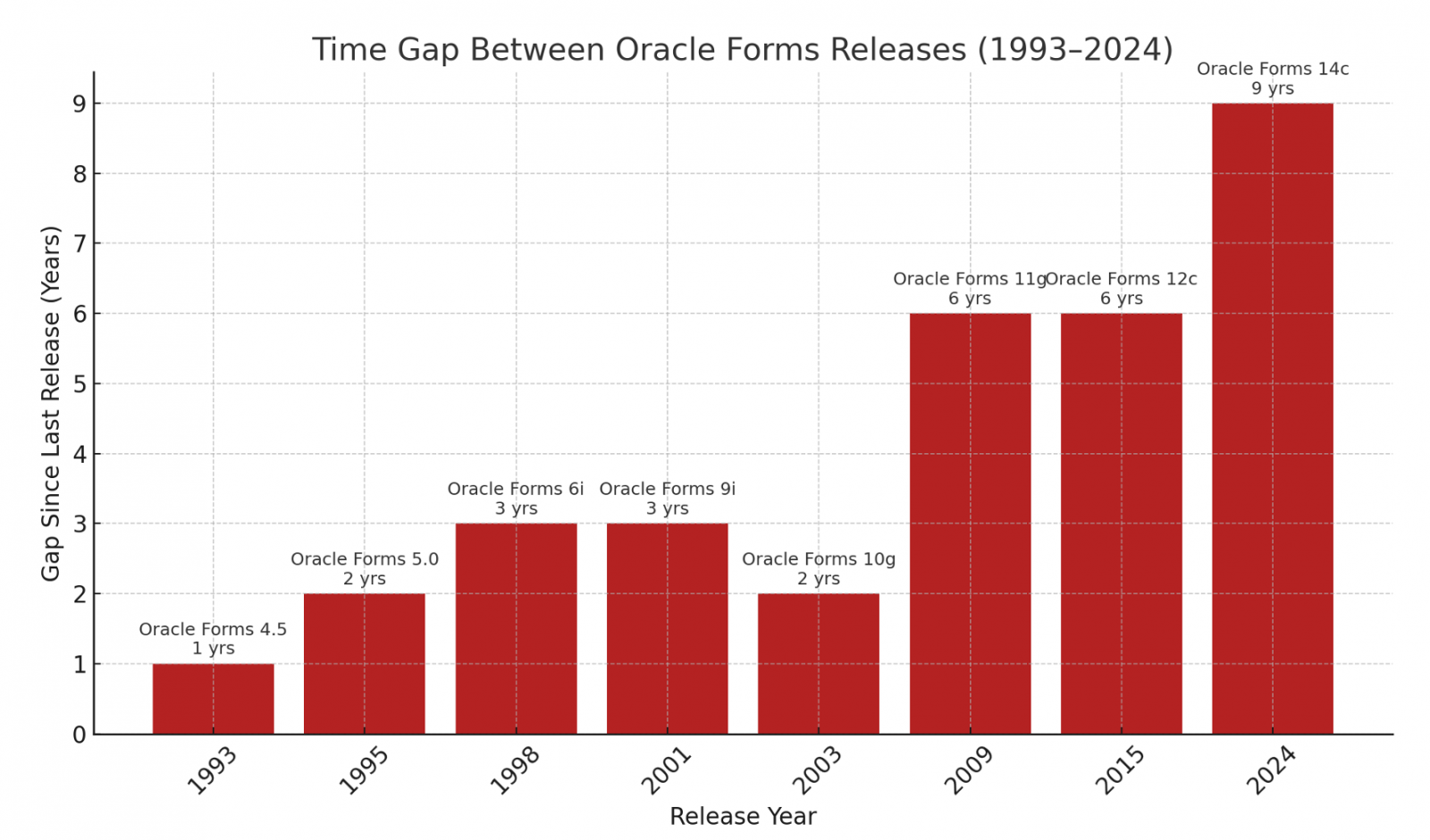 Time Gap Between Oracle Forms Releases (1993–2024)

Gap Since Last Release (Years)

9
8
7
6
5
4
3
2
1
0

Oracle Forms 4.5
1 yrs

Oracle Forms 5.0
2 yrs

Oracle Forms 6i
3 yrs

Oracle Forms 9i
3 yrs

Oracle Forms 10g
2 yrs

Oracle Forms 11g
6 yrs

Oracle Forms 12c
6 yrs

Oracle Forms 14c
9 yrs

1993
1995
1998
2001
2003
2009
2015
2024

Release Year